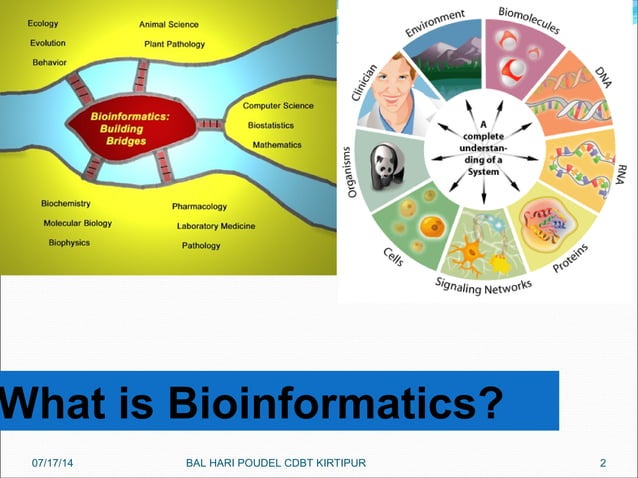 Ecology
Evolution
Behavior

Animal Science
Plant Pathology

Bioinformatics: Building Bridges

Computer Science
Biostatistics
Mathematics

Biochemistry
Molecular Biology
Biophysics

Pharmacology
Laboratory Medicine
Pathology

Environment
Biomolecules
DNA
RNA
Proteins
Signaling Networks
Cells
Organisms
Clinician

A complete understanding of a System

What is Bioinformatics?

07/17/14 BAL HARI POUDEL CDBT KIRTIPUR 2